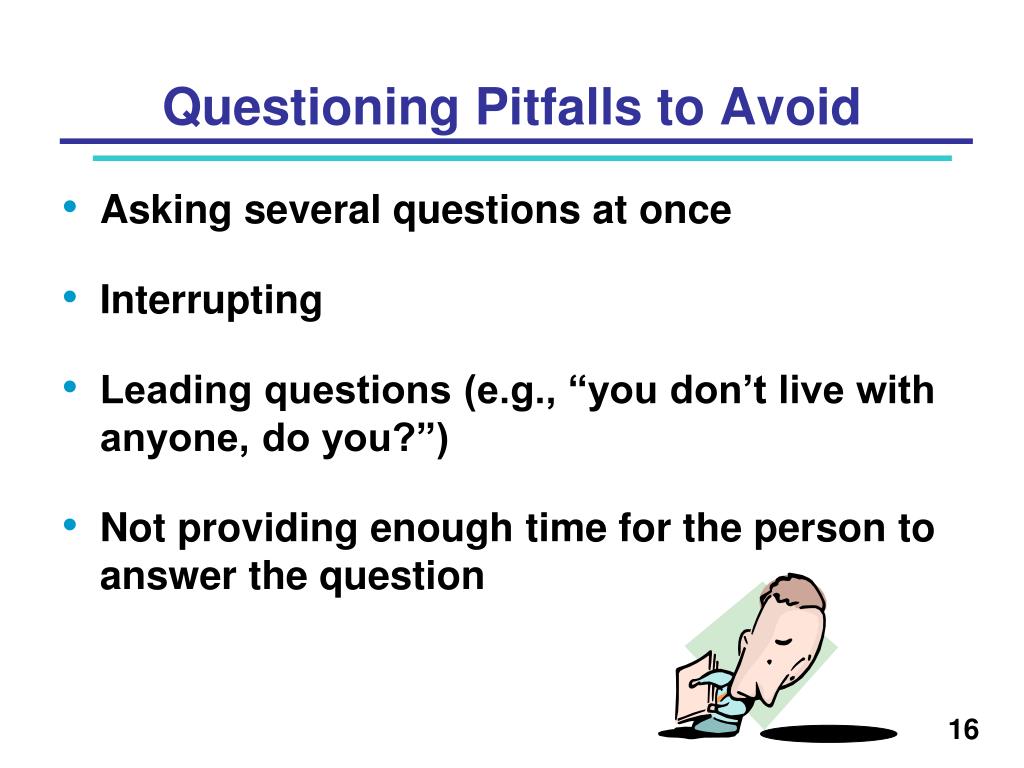 Questioning Pitfalls to Avoid

• Asking several questions at once

• Interrupting

• Leading questions (e.g., “you don’t live with anyone, do you?”)

• Not providing enough time for the person to answer the question

16